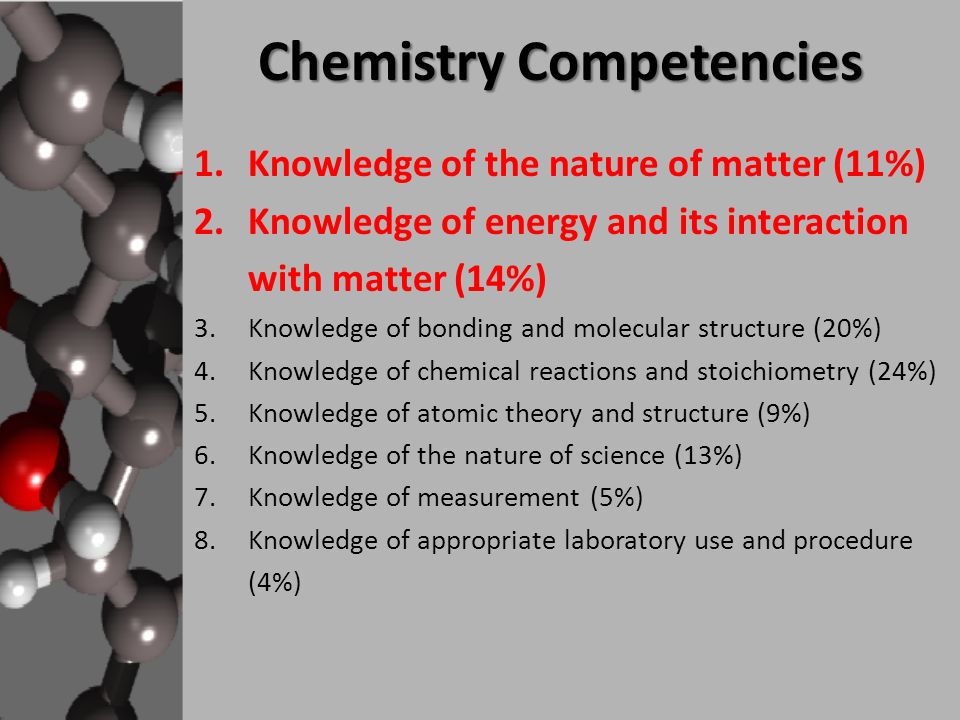 Chemistry Competencies

1. Knowledge of the nature of matter (11%)
2. Knowledge of energy and its interaction with matter (14%)
3. Knowledge of bonding and molecular structure (20%)
4. Knowledge of chemical reactions and stoichiometry (24%)
5. Knowledge of atomic theory and structure (9%)
6. Knowledge of the nature of science (13%)
7. Knowledge of measurement (5%)
8. Knowledge of appropriate laboratory use and procedure (4%)